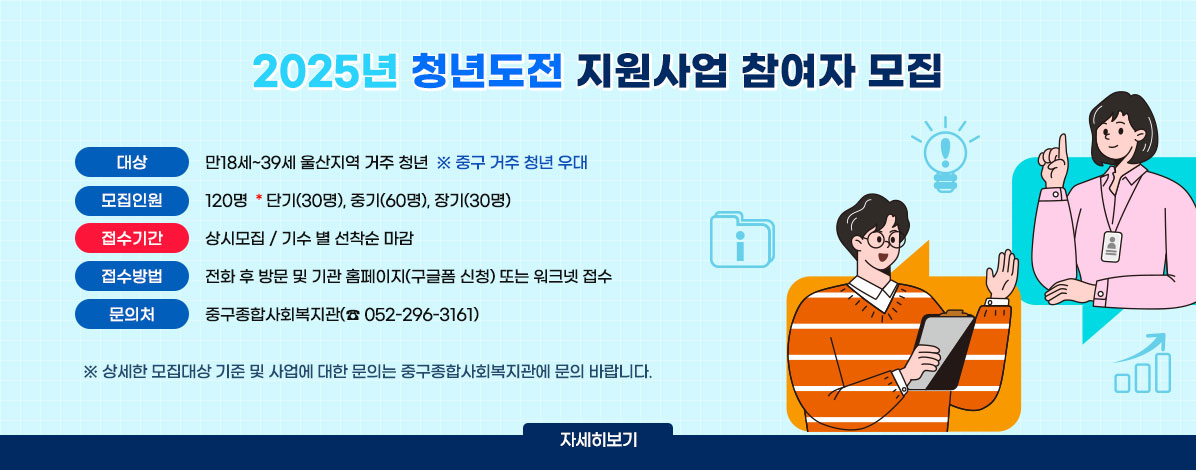 2025년 청년도전 지원사업 참여자 모집

대상 만18세~39세 울산지역 거주 청년 ※ 중구 거주 청년 우대

모집인원 120명 * 단기(30명), 중기(60명), 장기(30명)

접수기간 상시모집 / 기수 별 선착순 마감

접수방법 전화 후 방문 및 기관 홈페이지(구글폼 신청) 또는 워크넷 접수

문의처 중구종합사회복지관(☎ 052-296-3161)

※ 상세한 모집대상 기준 및 사업에 대한 문의는 중구종합사회복지관에 문의 바랍니다.

자세히보기